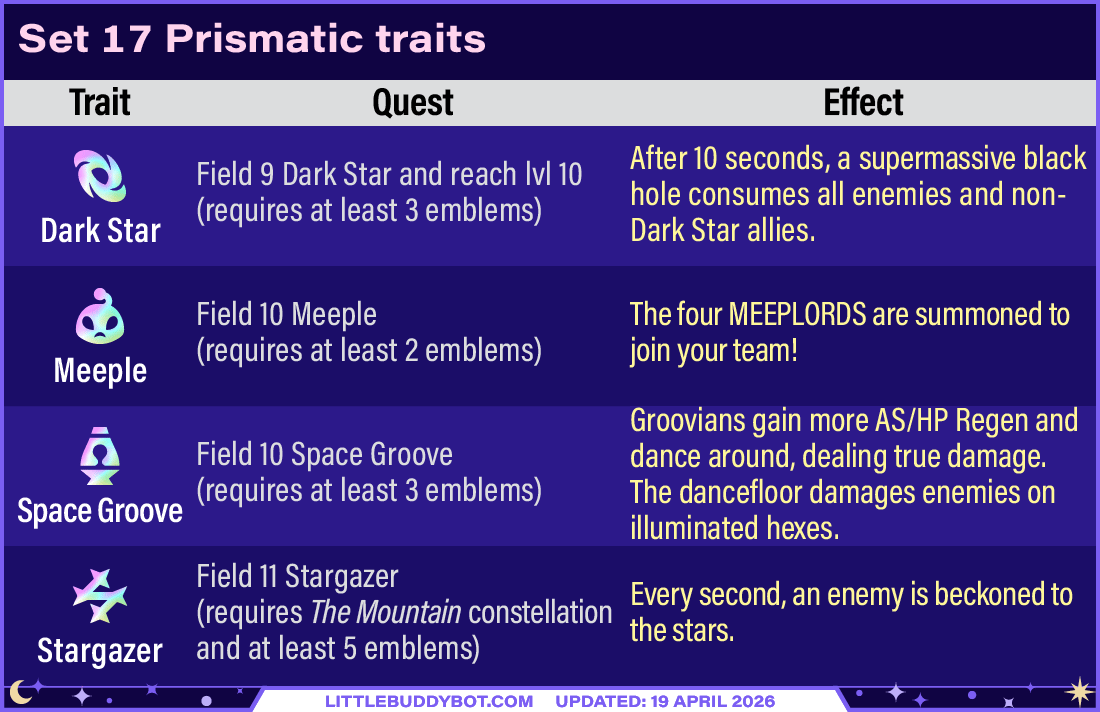 Set 17 Prismatic traits

| Trait | Quest | Effect |
|---|---|---|
| Dark Star | Field 9 Dark Star and reach lvl 10 (requires at least 3 emblems) | After 10 seconds, a supermassive black hole consumes all enemies and non-Dark Star allies. |
| Meeple | Field 10 Meeple (requires at least 2 emblems) | The four MEEPLORDS are summoned to join your team! |
| Space Groove | Field 10 Space Groove (requires at least 3 emblems) | Groovians gain more AS/HP Regen and dance around, dealing true damage. The dancefloor damages enemies on illuminated hexes. |
| Stargazer | Field 11 Stargazer (requires The Mountain constellation and at least 5 emblems) | Every second, an enemy is beckoned to the stars. |

LITTLEBUDDYBOT.COM UPDATED: 19 APRIL 2026